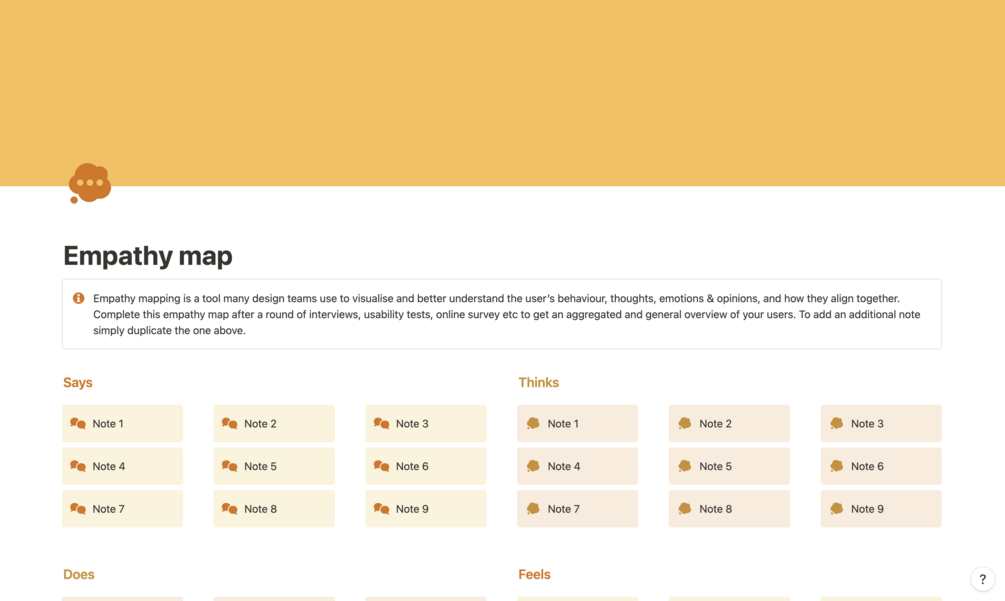 Empathy map

Empathy mapping is a tool many design teams use to visualise and better understand the user's behaviour, thoughts, emotions & opinions, and how they align together. Complete this empathy map after a round of interviews, usability tests, online survey etc to get an aggregated and general overview of your users. To add an additional note simply duplicate the one above.

Says

Note 1
Note 2
Note 3
Note 4
Note 5
Note 6
Note 7
Note 8
Note 9

Thinks

Note 1
Note 2
Note 3
Note 4
Note 5
Note 6
Note 7
Note 8
Note 9

Does

Feels

?